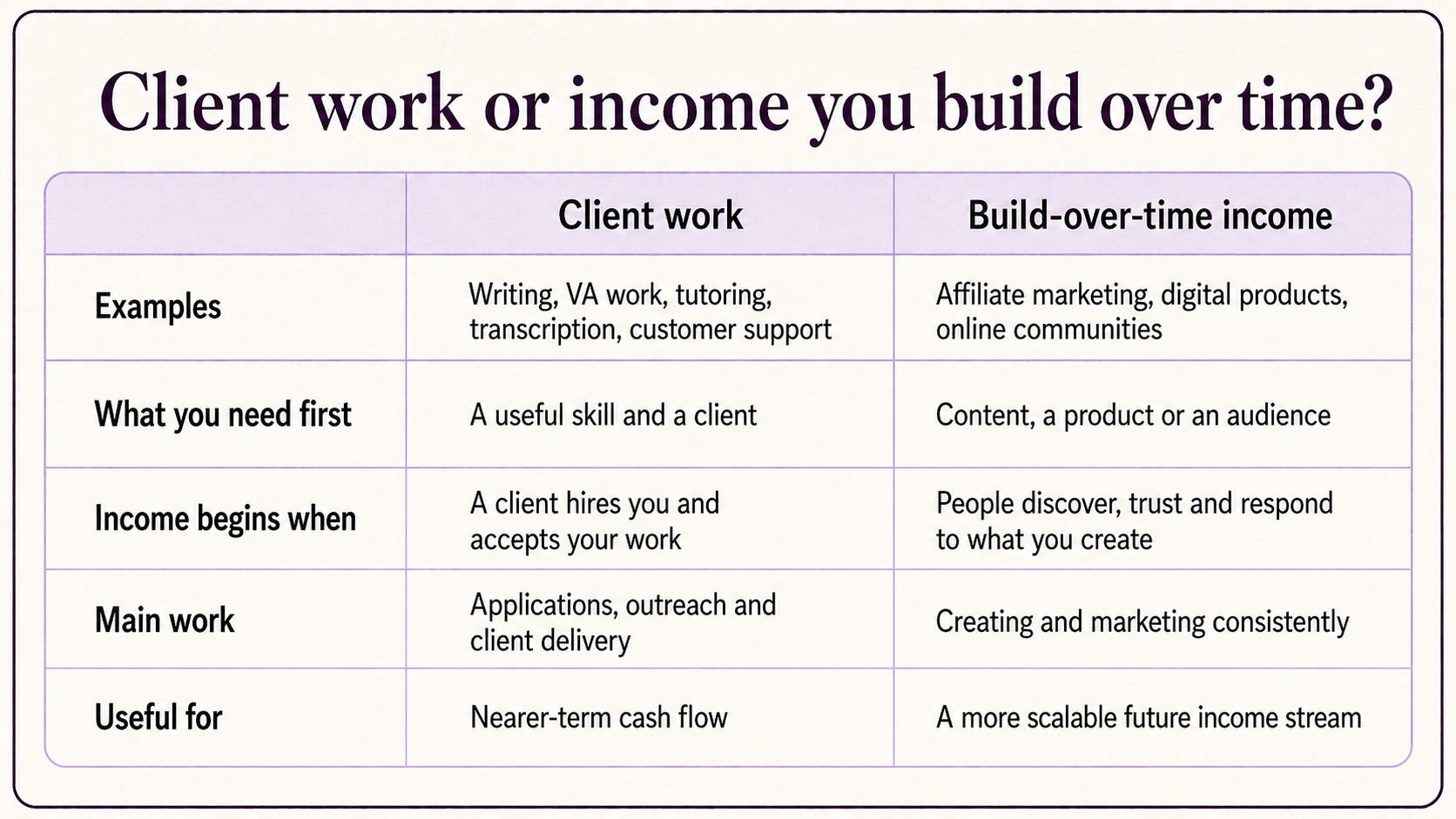 Client work or income you build over time?

| | Client work | Build-over-time income |
|---|---|---|
| Examples | Writing, VA work, tutoring, transcription, customer support | Affiliate marketing, digital products, online communities |
| What you need first | A useful skill and a client | Content, a product or an audience |
| Income begins when | A client hires you and accepts your work | People discover, trust and respond to what you create |
| Main work | Applications, outreach and client delivery | Creating and marketing consistently |
| Useful for | Nearer-term cash flow | A more scalable future income stream |